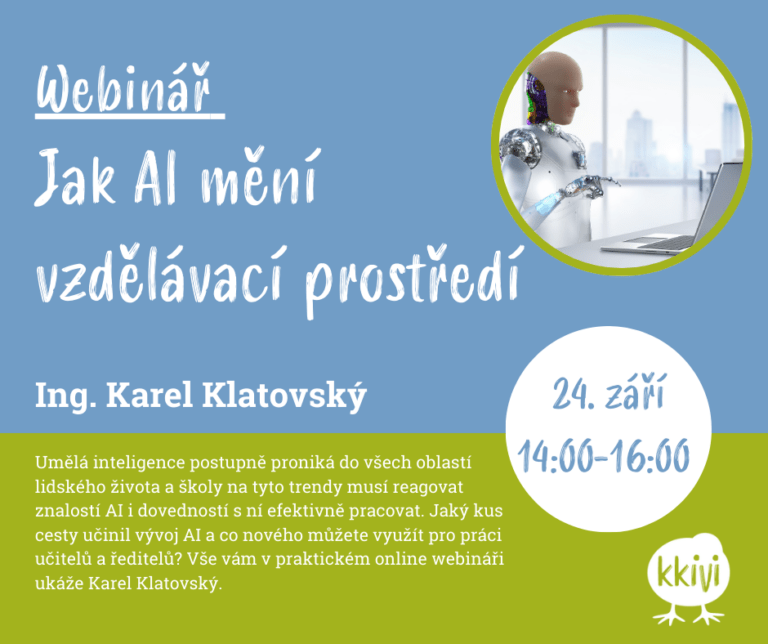 Webinář

Jak AI mění vzdělávací prostředí

Ing. Karel Klatovský

24. září
14:00-16:00

Umělá inteligence postupně proniká do všech oblastí lidského života a školy na tyto trendy musí reagovat znalostí AI i dovedností s ní efektivně pracovat. Jaký kus cesty učinil vývoj AI a co nového můžete využít pro práci učitelů a ředitelů? Vše vám v praktickém online webináři ukáže Karel Klatovský.

kkivi